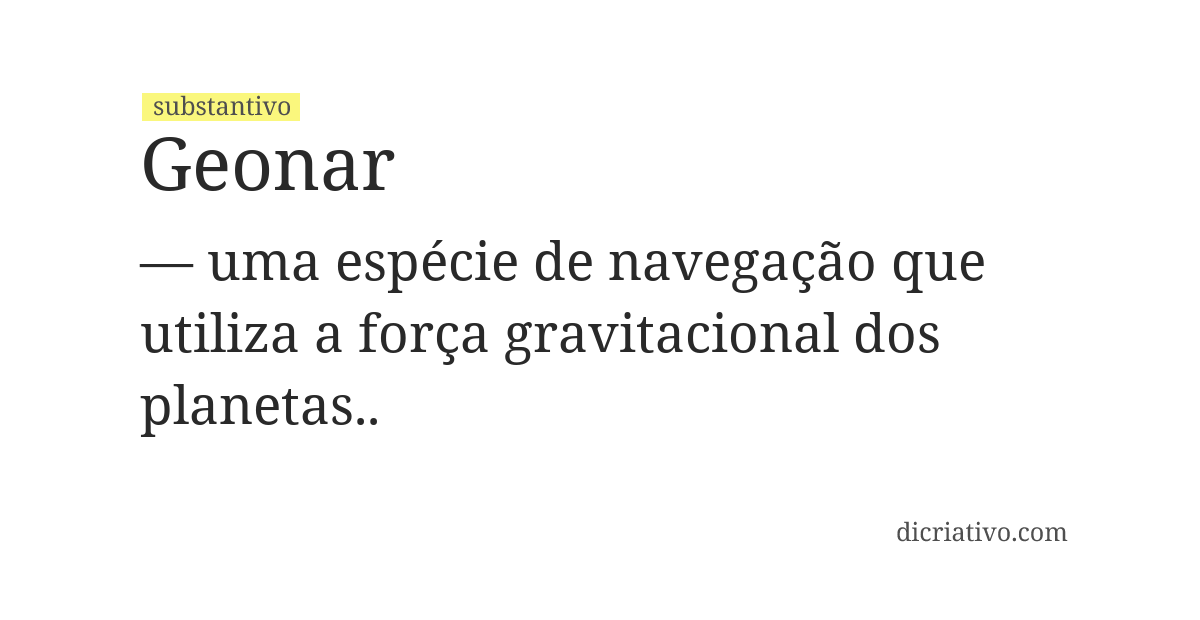 substantivo

Geonar

— uma espécie de navegação que utiliza a força gravitacional dos planetas..

dicriativo.com